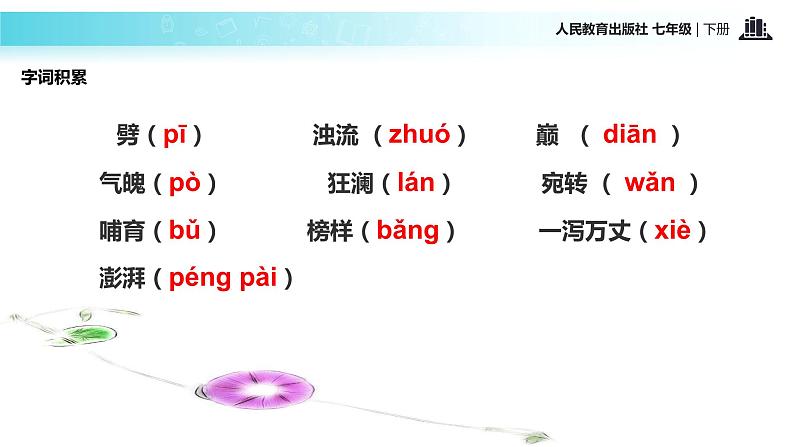 人民教育出版社 七年级 | 下册

字词积累

劈（pī） 浊流（zhuó） 巅（diān）

气魄（pò） 狂澜（lán） 宛转（wǎn）

哺育（bǔ） 榜样（bǎng） 一泻万丈（xiè）

澎湃（péng pài）